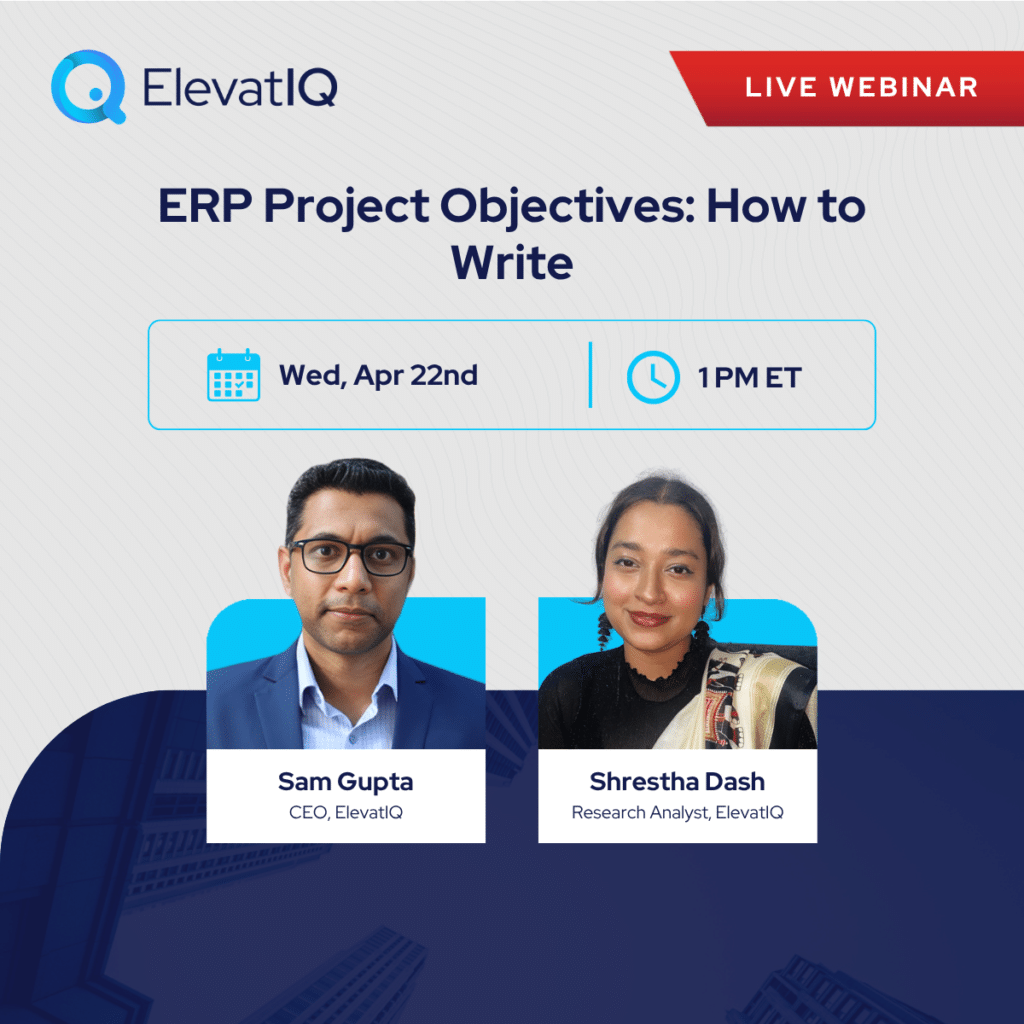 ElevatIQ

LIVE WEBINAR

ERP Project Objectives: How to Write

Wed, Apr 22nd

1 PM ET

Sam Gupta
CEO, ElevatIQ

Shrestha Dash
Research Analyst, ElevatIQ